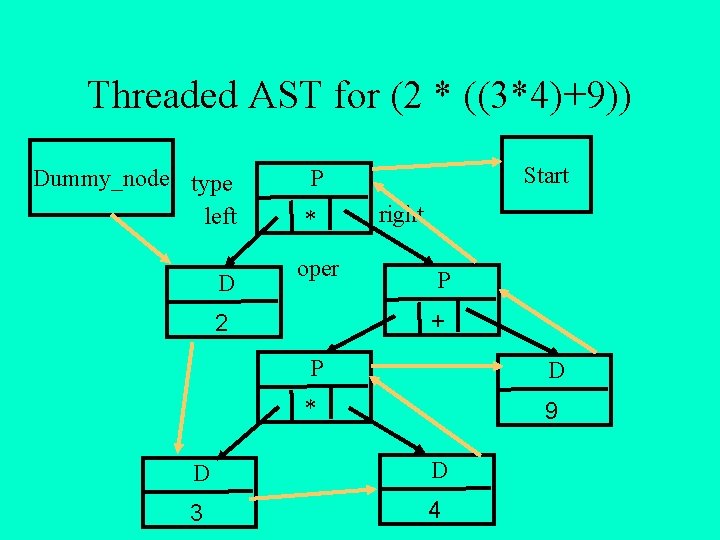 Threaded AST for (2 * ((3*4)+9))

Dummy_node

type

left

P

*

right

Start

oper

D

2

P

+

P

*

D

9

D

3

D

4